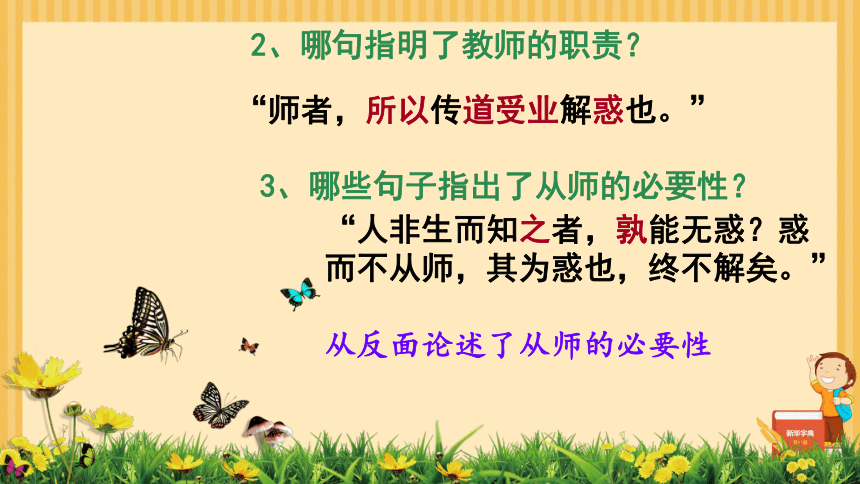 2、哪句指明了教师的职责？

“师者，所以传道受业解惑也。”

3、哪些句子指出了从师的必要性？

“人非生而知之者，孰能无惑？惑而不从师，其为惑也，终不解矣。”

从反面论述了从师的必要性

新华字典